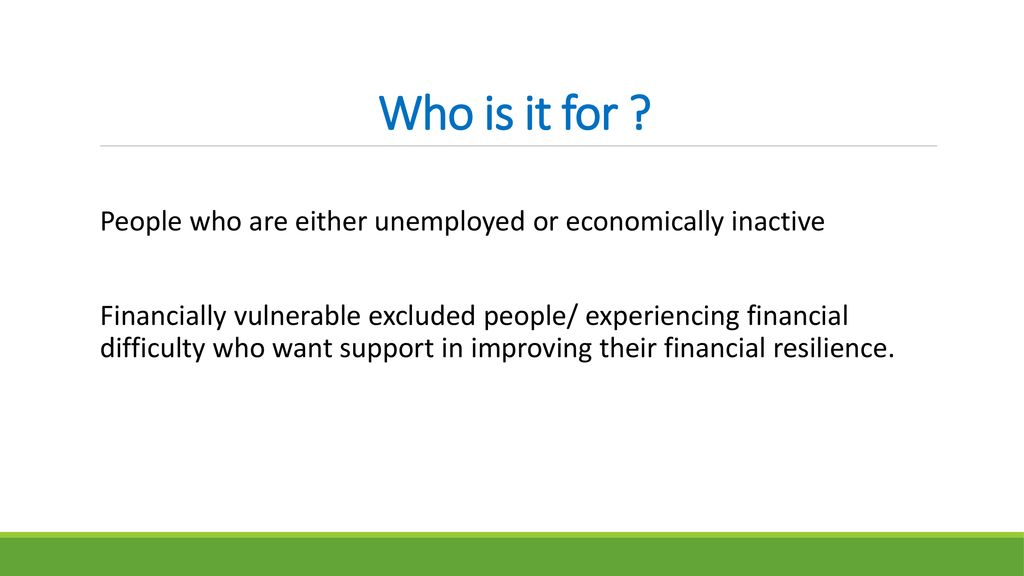 Who is it for ?

People who are either unemployed or economically inactive

Financially vulnerable excluded people/ experiencing financial difficulty who want support in improving their financial resilience.